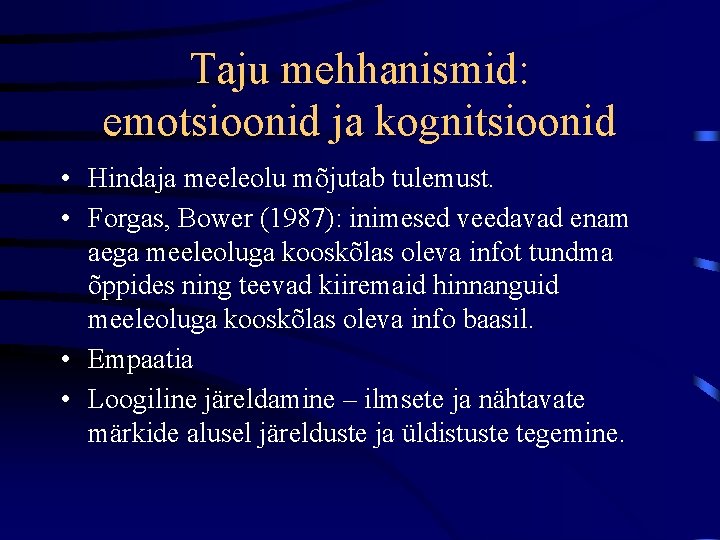 Taju mehhanismid: emotsioonid ja kognitsioonid

• Hindaja meeleolu mõjutab tulemust.
• Forgas, Bower (1987): inimesed veedavad enam aega meeleoluga kooskõlas oleva infot tundma õppides ning teevad kiiremaid hinnanguid meeleoluga kooskõlas oleva info baasil.
• Empaatia
• Loogiline järeldamine – ilmsete ja nähtavate märkide alusel järelduste ja üldistuste tegemine.